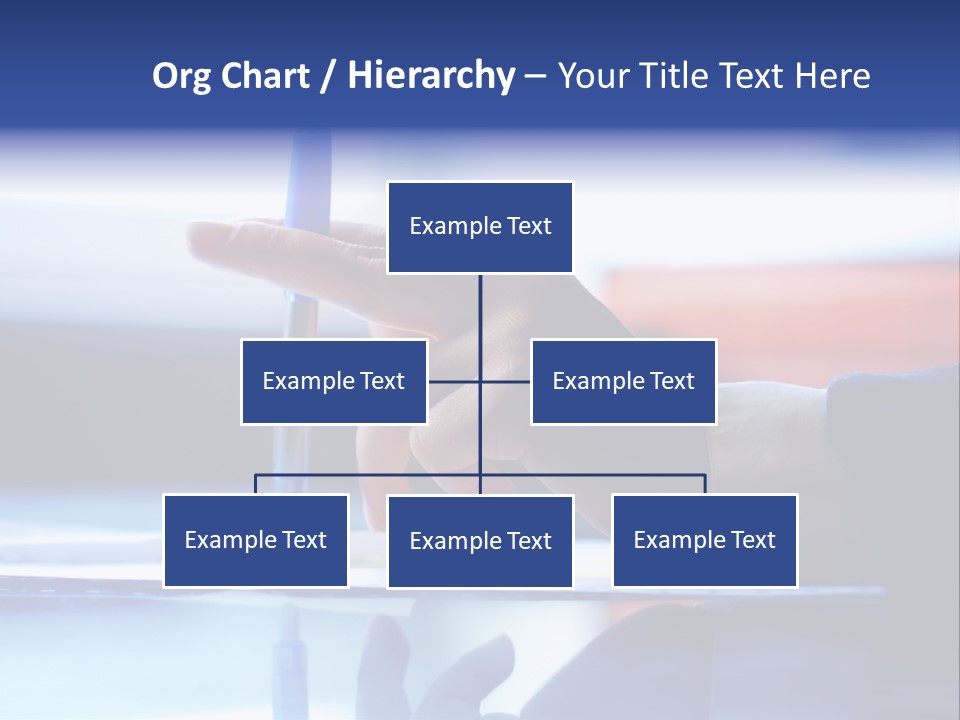 Org Chart / Hierarchy – Your Title Text Here

Example Text

Example Text

Example Text

Example Text

Example Text

Example Text